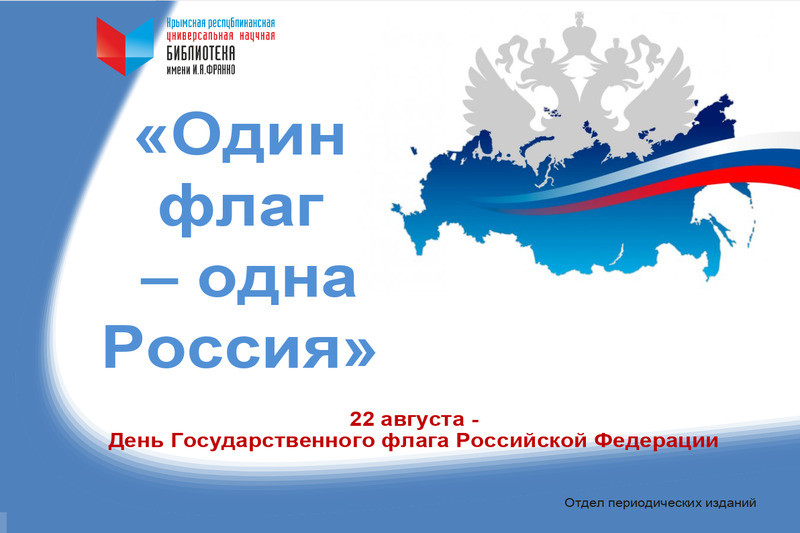 Крымская республиканская универсальная научная
БИБЛИОТЕКА
имени И.Я.ФРАНКО

«Один флаг – одна Россия»

22 августа -
День Государственного флага Российской Федерации

Отдел периодических изданий